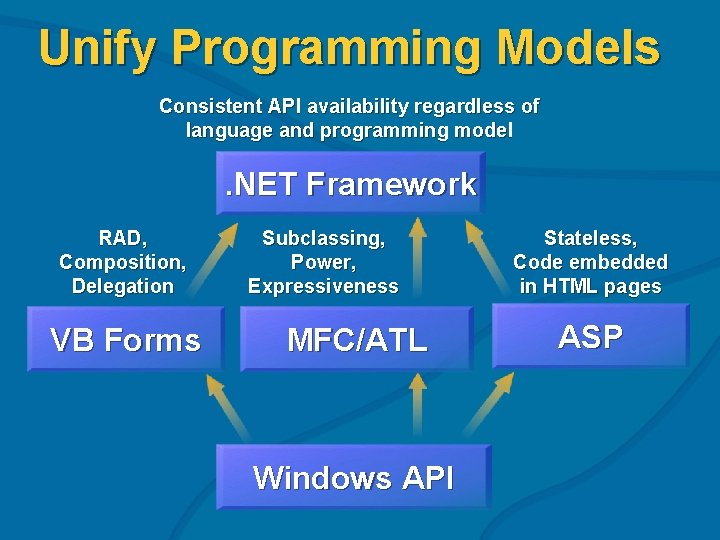 Unify Programming Models

Consistent API availability regardless of language and programming model

.NET Framework

RAD, Composition, Delegation

Subclassing, Power, Expressiveness

Stateless, Code embedded in HTML pages

VB Forms

MFC/ATL

ASP

Windows API